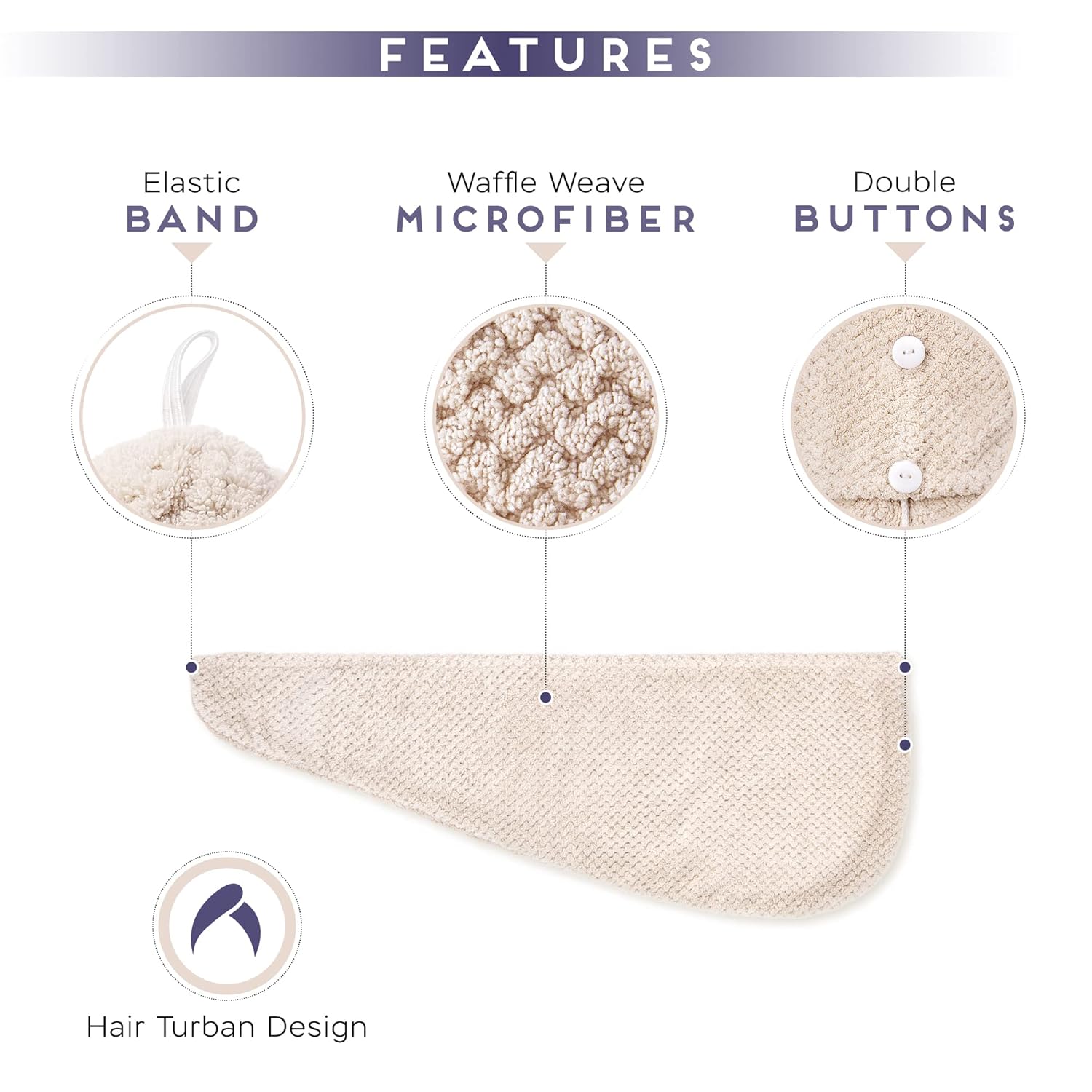 FEATURES

Elastic
BAND

Waffle Weave
MICROFIBER

Double
BUTTONS

Hair Turban Design